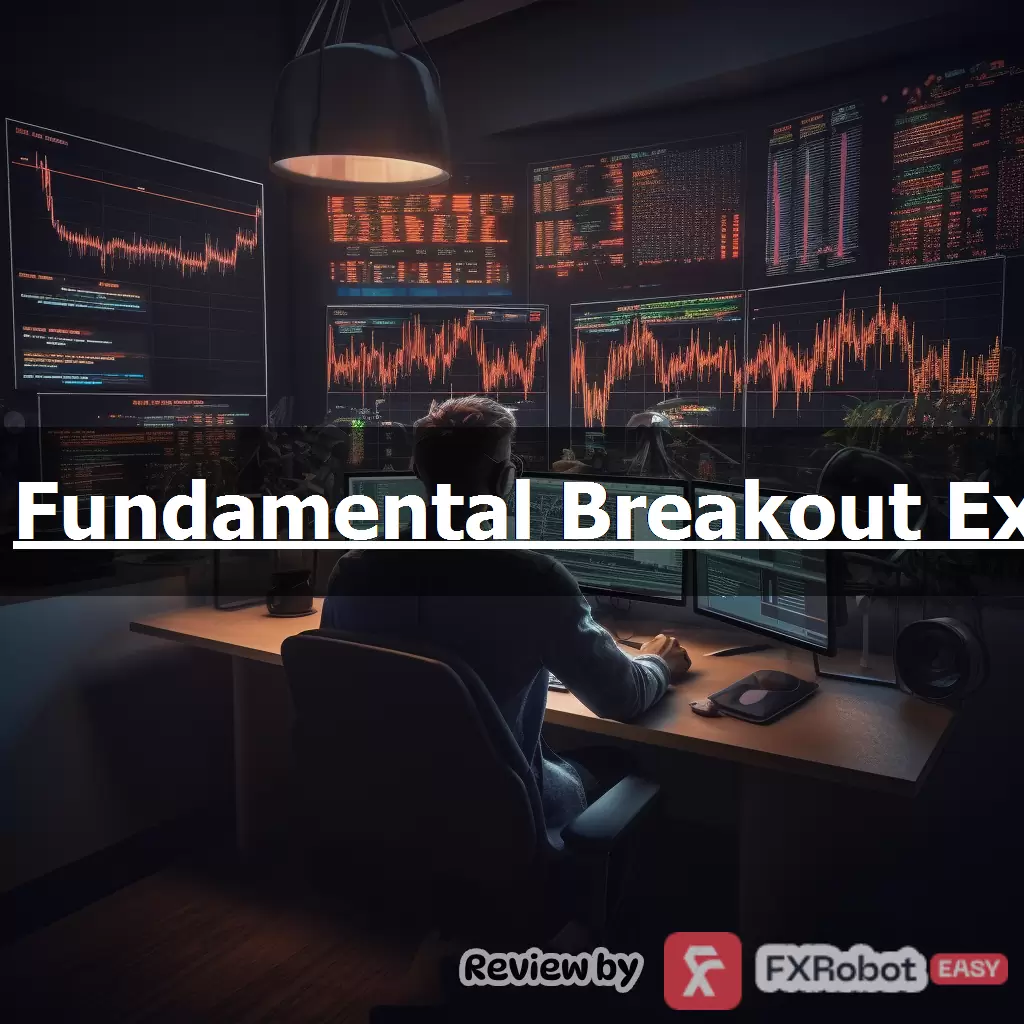 Fundamental Breakout Ex

Review by FXRobot EASY